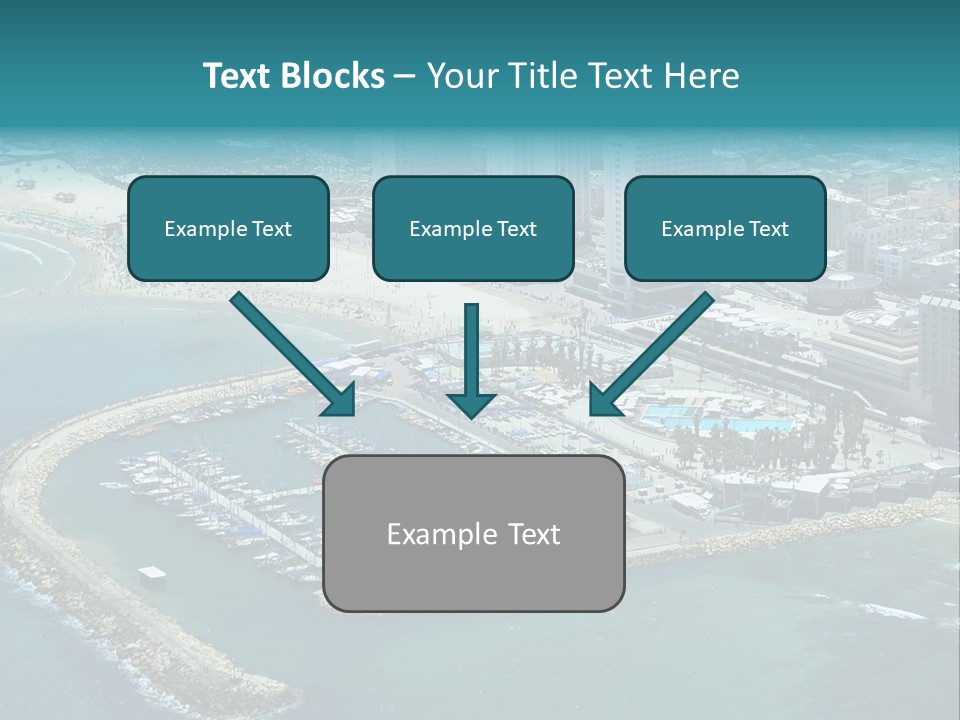 Text Blocks – Your Title Text Here

Example Text

Example Text

Example Text

Example Text